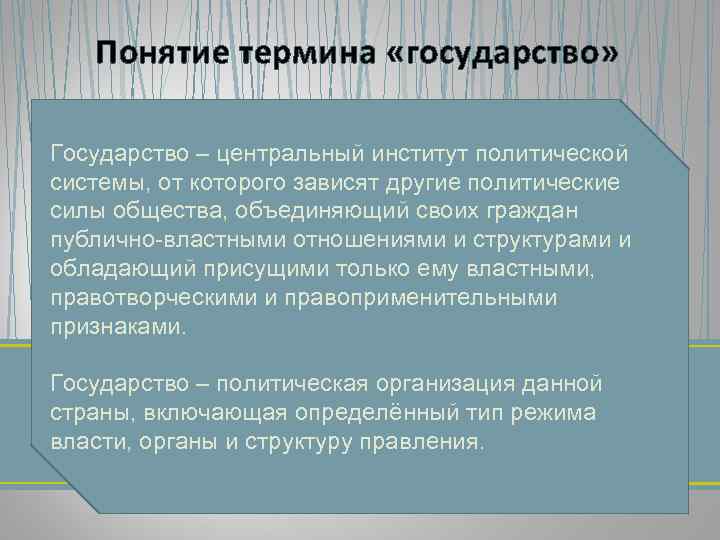 Понятие термина «государство»

Государство – центральный институт политической системы, от которого зависят другие политические силы общества, объединяющий своих граждан публично-властными отношениями и структурами и обладающий присущими только ему властными, правотворческими и правоприменительными признаками.

Государство – политическая организация данной страны, включающая определённый тип режима власти, органы и структуру правления.